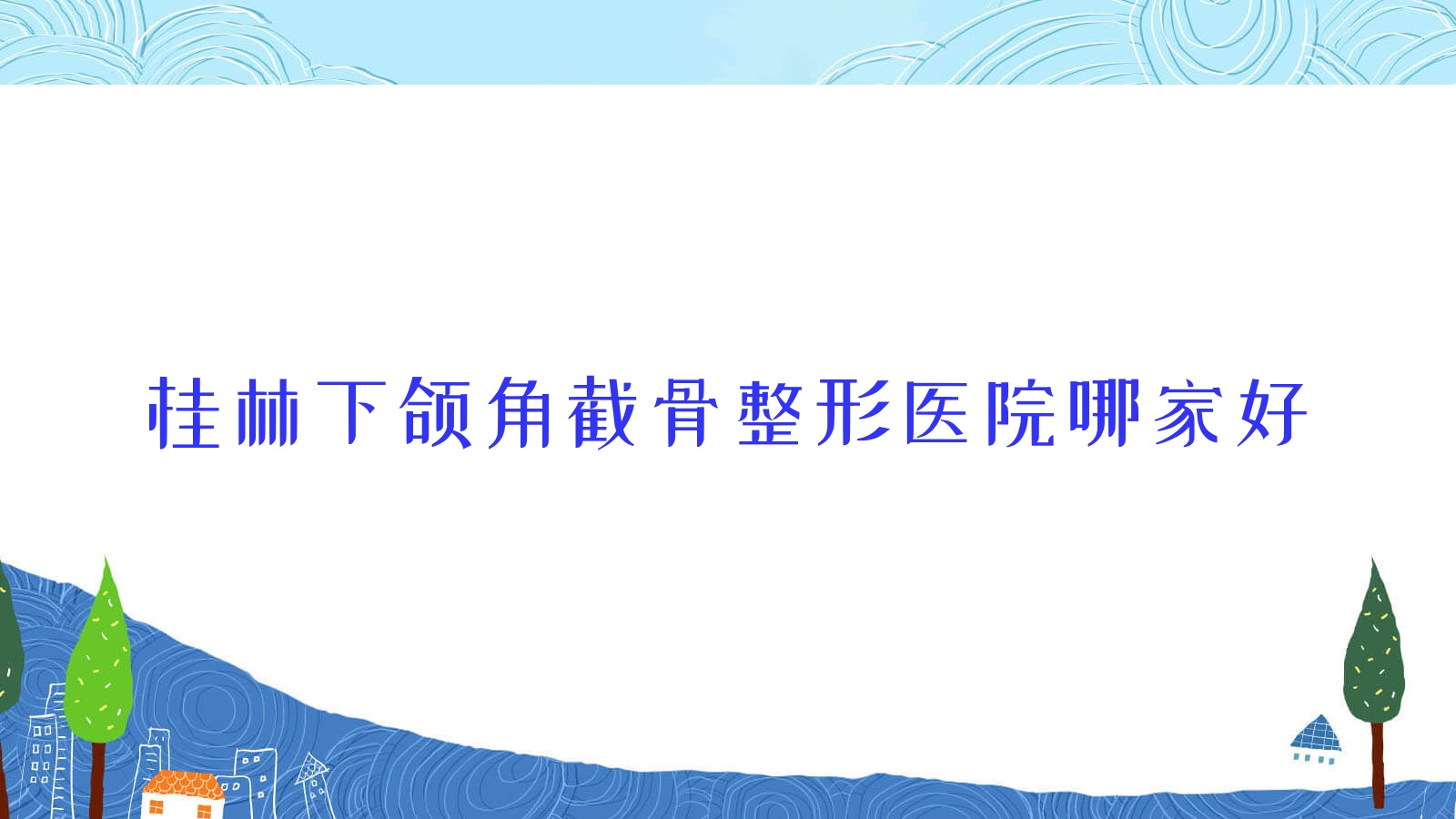 桂林下颌角截骨整形医院哪家好